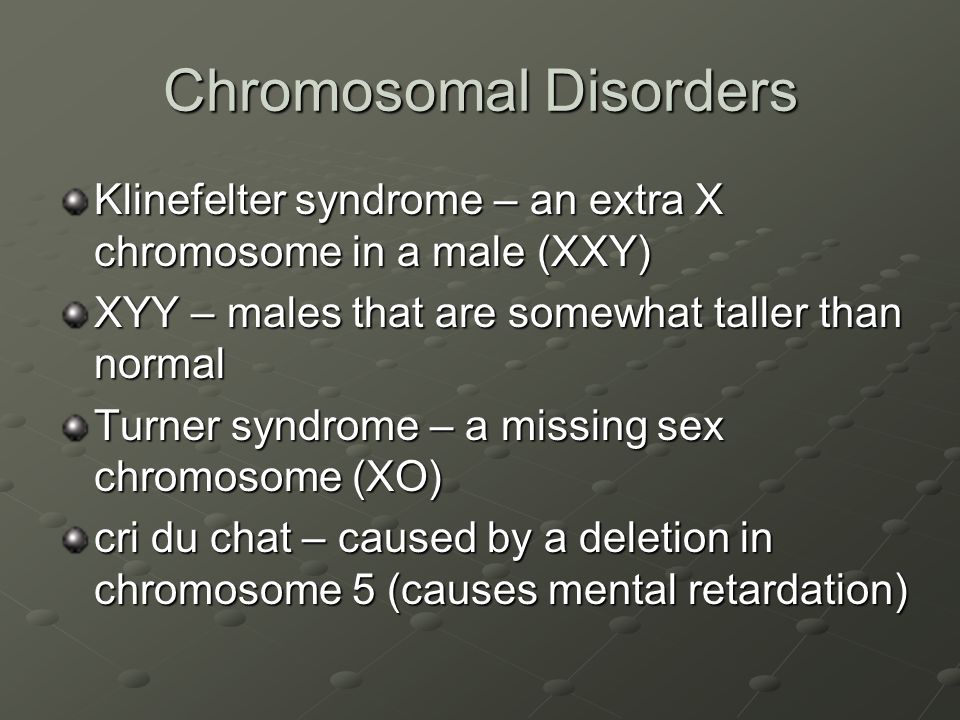 Chromosomal Disorders

Klinefelter syndrome – an extra X chromosome in a male (XXY)

XYY – males that are somewhat taller than normal

Turner syndrome – a missing sex chromosome (XO)

cri du chat – caused by a deletion in chromosome 5 (causes mental retardation)